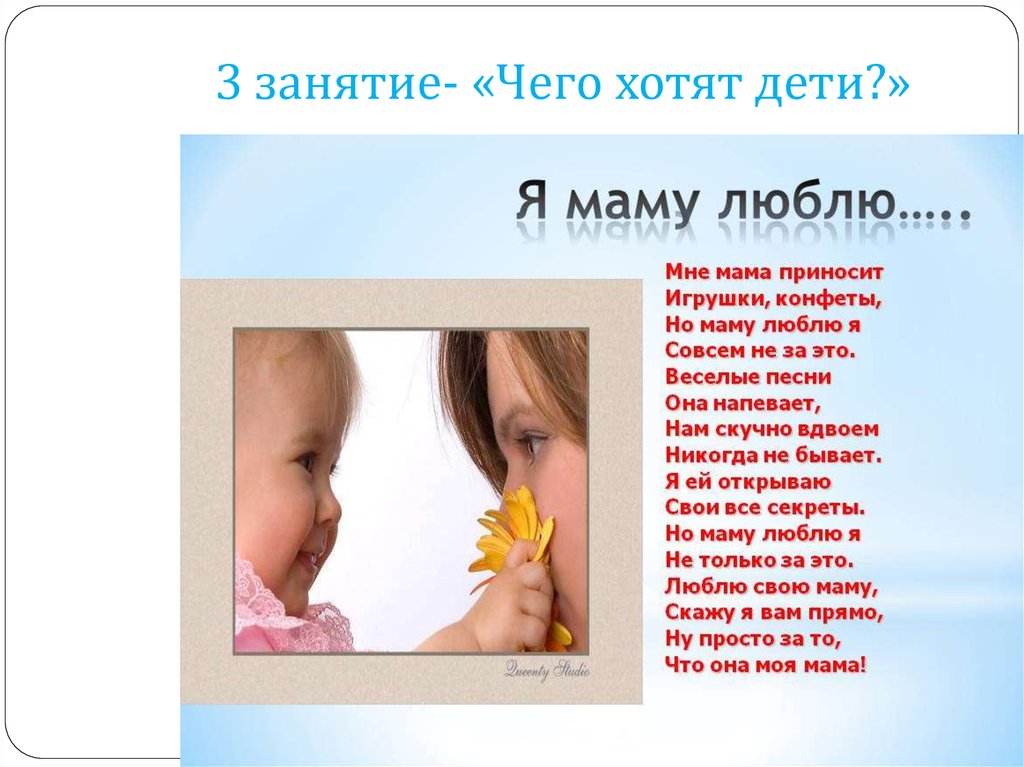 3 занятие- «Чего хотят дети?»

Я маму люблю…..

Мне мама приносит
Игрушки, конфеты,
Но маму люблю я
Совсем не за это.
Веселые песни
Она напевает,
Нам скучно вдвоем
Никогда не бывает.
Я ей открываю
Свои все секреты.
Но маму люблю я
Не только за это.
Люблю свою маму,
Скажу я вам прямо,
Ну просто за то,
Что она моя мама!

Queenty Studio